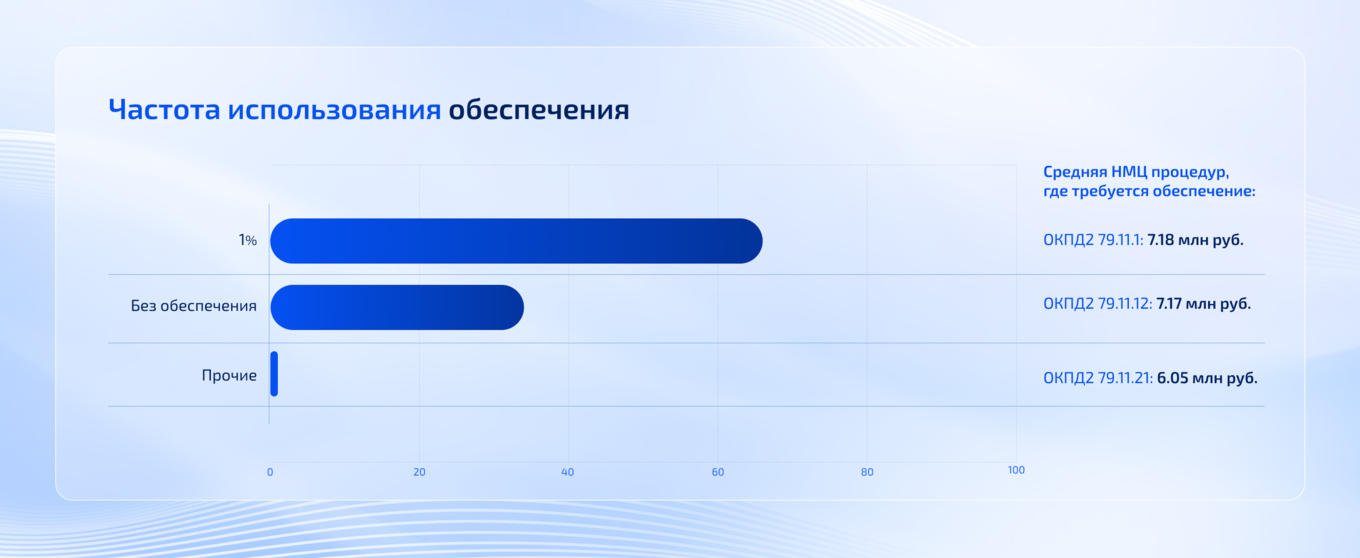 Частота использования обеспечения

1%

Без обеспечения

Прочие

0 20 40 60 80 100

Средняя НМЦ процедур, где требуется обеспечение:

ОКПД2 79.11.1: 7.18 млн руб.

ОКПД2 79.11.12: 7.17 млн руб.

ОКПД2 79.11.21: 6.05 млн руб.